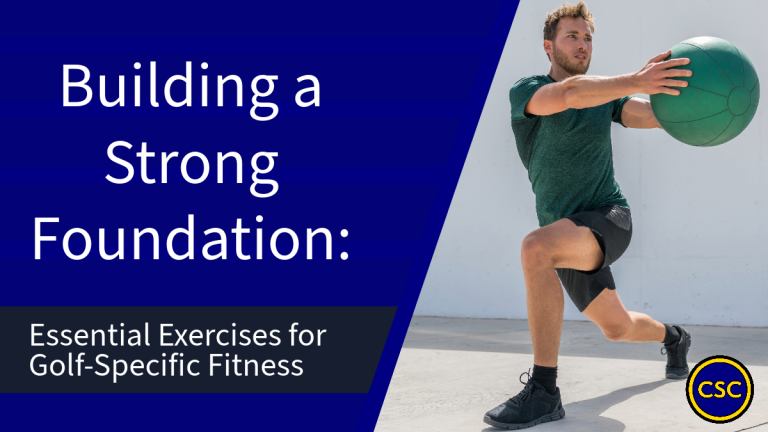 Building a Strong Foundation:

Essential Exercises for Golf-Specific Fitness

CSC